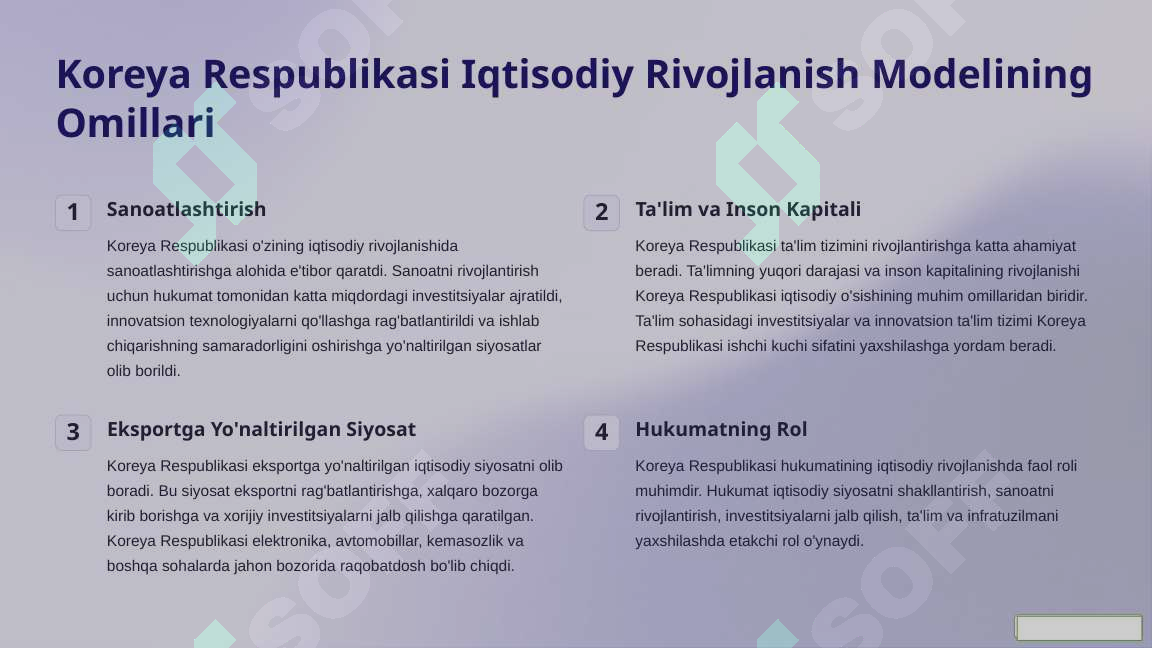 Koreya Respublikasi Iqtisodiy Rivojlanish Modelining Omillari

1

Sanoatlashtirish

Koreya Respublikasi o'zining iqtisodiy rivojlanishida sanoatlashtirishga alohida e'tibor qaratdi. Sanoatni rivojlantirish uchun hukumat tomonidan katta miqdordagi investitsiyalar ajratildi, innovatsion texnologiyalarni qo'llashga rag'batlantirildi va ishlab chiqarishning samaradorligini oshirishga yo'naltirilgan siyosatlar olib borildi.

2

Ta'lim va Inson Kapitali

Koreya Respublikasi ta'lim tizimini rivojlantirishga katta ahamiyat beradi. Ta'limning yuqori darajasi va inson kapitalining rivojlanishi Koreya Respublikasi iqtisodiy o'sishining muhim omillaridan biridir. Ta'lim sohasidagi investitsiyalar va innovatsion ta'lim tizimi Koreya Respublikasi ishchi kuchi sifatini yaxshilashga yordam beradi.

3

Eksportga Yo'naltirilgan Siyosat

Koreya Respublikasi eksportga yo'naltirilgan iqtisodiy siyosatni olib boradi. Bu siyosat eksportni rag'batlantirishga, xalqaro bozorga kirib borishga va xorijiy investitsiyalarni jalb qilishga qaratilgan. Koreya Respublikasi elektronika, avtomobillar, kemasozlik va boshqa sohalarda jahon bozorida raqobatdosh bo'lib chiqdi.

4

Hukumatning Rol

Koreya Respublikasi hukumatining iqtisodiy rivojlanishda faol roli muhimdir. Hukumat iqtisodiy siyosatni shakllantirish, sanoatni rivojlantirish, investitsiyalarni jalb qilish, ta'lim va infratuzilmani yaxshilashda etakchi rol o'ynaydi.